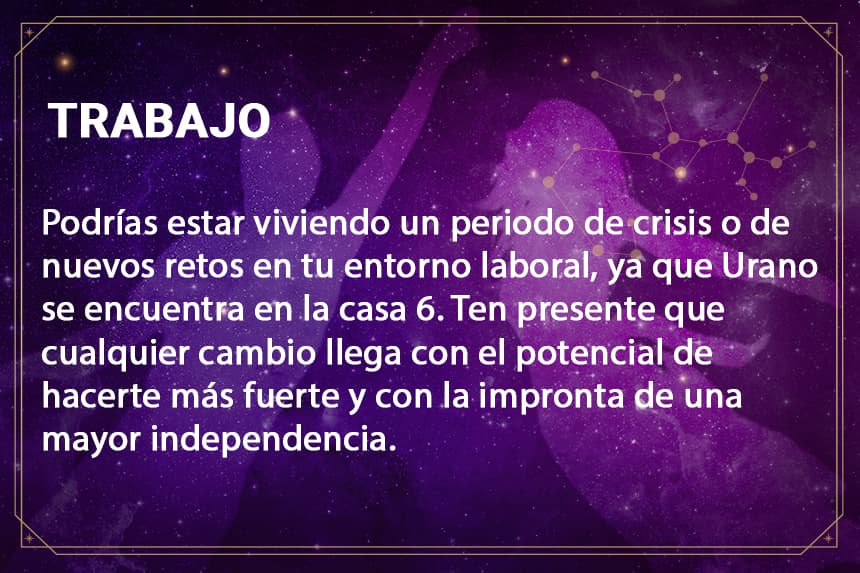 TRABAJO

Podrías estar viviendo un periodo de crisis o de nuevos retos en tu entorno laboral, ya que Urano se encuentra en la casa 6. Ten presente que cualquier cambio llega con el potencial de hacerte más fuerte y con la impronta de una mayor independencia.